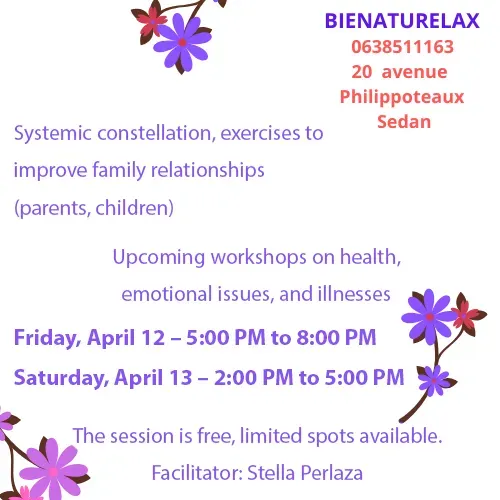 BIENATURELAX
0638511163
20 avenue
Philippoteaux
Sedan

Systemic constellation, exercises to improve family relationships (parents, children)

Upcoming workshops on health, emotional issues, and illnesses

Friday, April 12 – 5:00 PM to 8:00 PM

Saturday, April 13 – 2:00 PM to 5:00 PM

The session is free, limited spots available.

Facilitator: Stella Perlaza